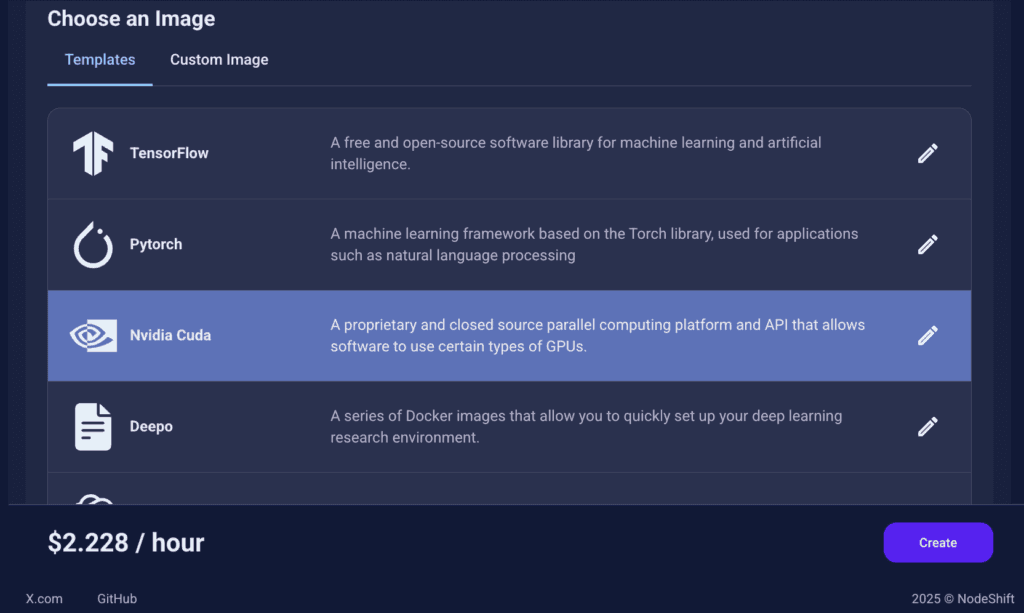 Choose an Image

Templates Custom Image

TensorFlow
A free and open-source software library for machine learning and artificial intelligence.

Pytorch
A machine learning framework based on the Torch library, used for applications such as natural language processing

Nvidia Cuda
A proprietary and closed source parallel computing platform and API that allows software to use certain types of GPUs.

Deepo
A series of Docker images that allow you to quickly set up your deep learning research environment.

$2.228 / hour

Create

X.com GitHub

2025 © NodeShift